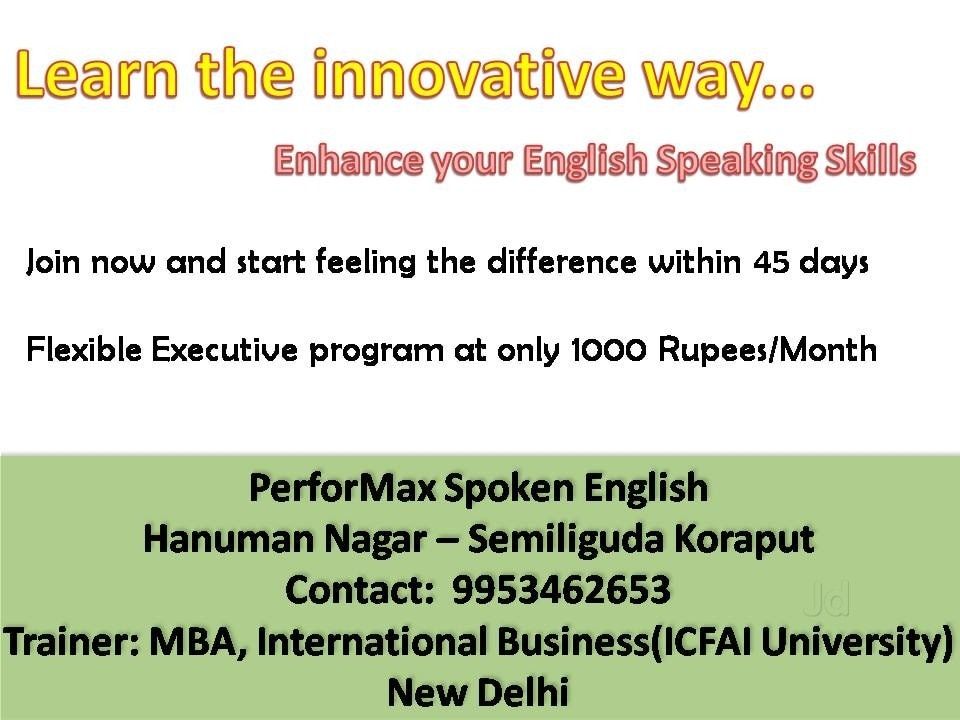 Learn the innovative way...

Enhance your English Speaking Skills

Join now and start feeling the difference within 45 days

Flexible Executive program at only 1000 Rupees/Month

PerforMax Spoken English
Hanuman Nagar – Semiliguda Koraput
Contact: 9953462653
Trainer: MBA, International Business(ICFAI University) New Delhi

Jd